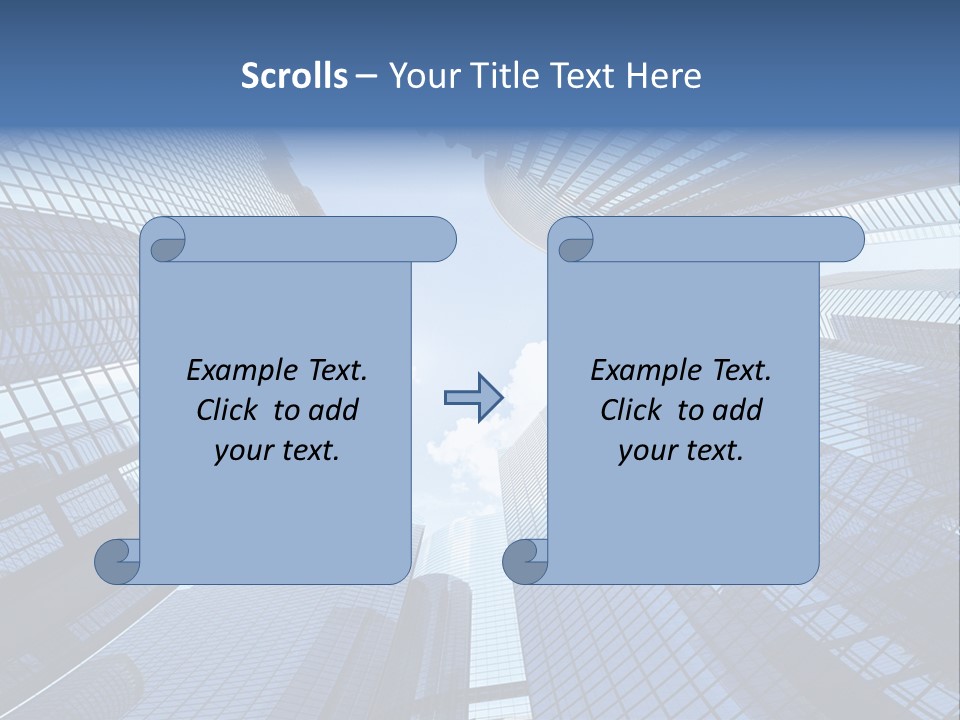 Scrolls – Your Title Text Here

Example Text. Click to add your text.

Example Text. Click to add your text.